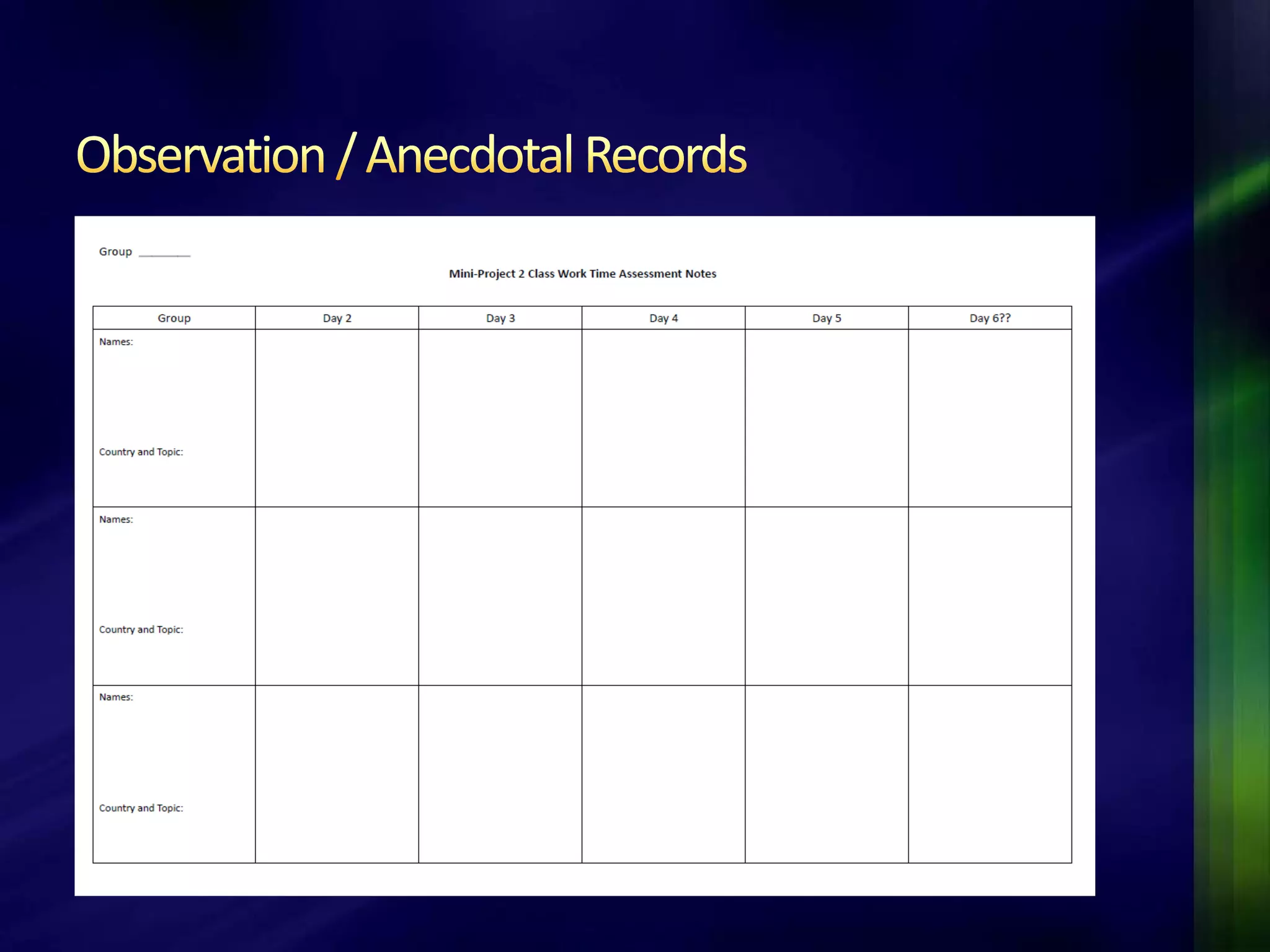 Observation / Anecdotal Records

Group ________

Mini-Project 2 Class Work Time Assessment Notes

| Group | Day 2 | Day 3 | Day 4 | Day 5 | Day 6?? |
|---|---|---|---|---|---|
| Names: Country and Topic: | | | | | |
| Names: Country and Topic: | | | | | |
| Names: Country and Topic: | | | | | |